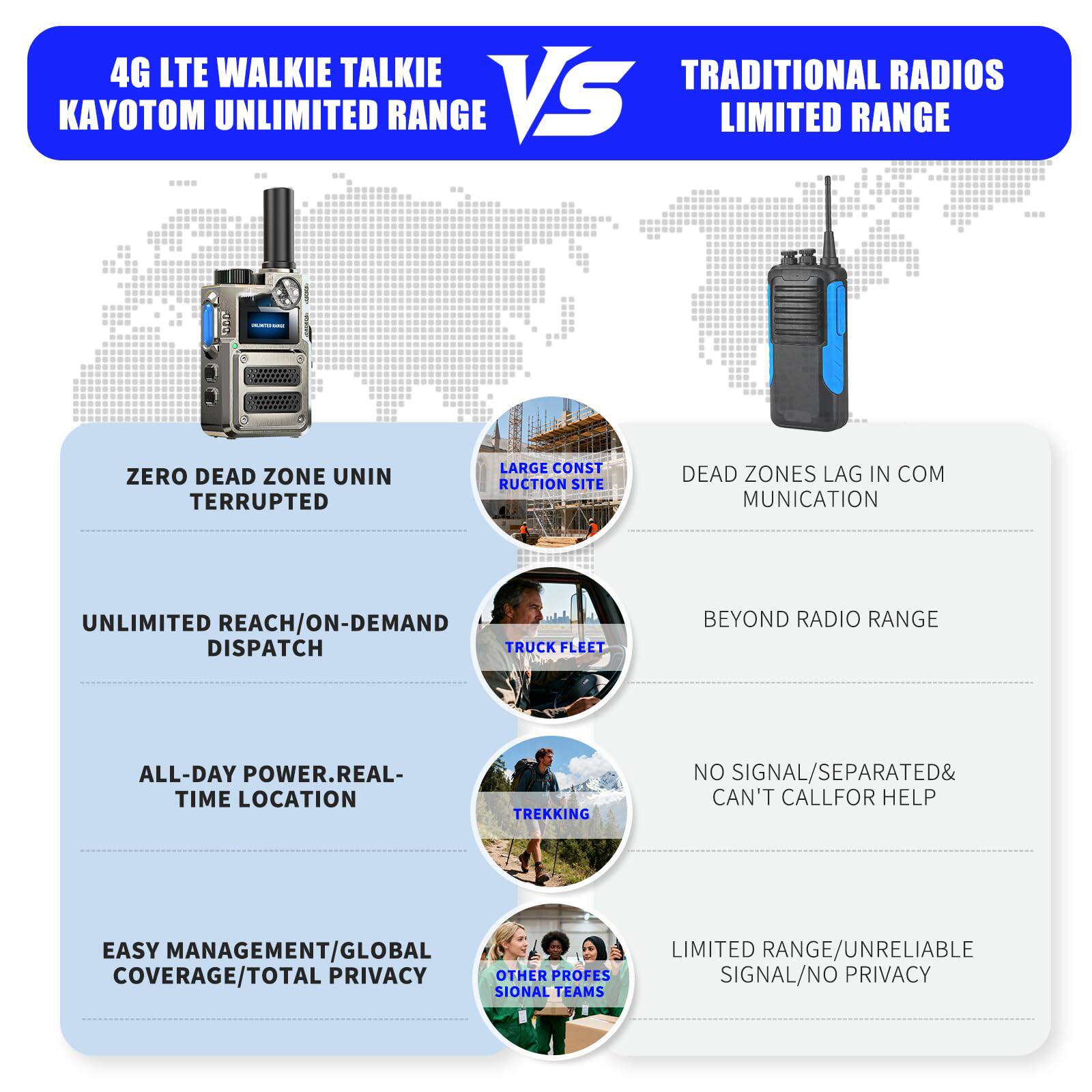 4G LTE WALKIE TALKIE KAYOTOM UNLIMITED RANGE

VS

TRADITIONAL RADIOS LIMITED RANGE

UNLIMITED RANGE

ZERO DEAD ZONE UNIN TERRUPTED

LARGE CONST RUCTION SITE

DEAD ZONES LAG IN COM MUNICATION

UNLIMITED REACH/ON-DEMAND DISPATCH

TRUCK FLEET

BEYOND RADIO RANGE

ALL-DAY POWER.REAL-TIME LOCATION

TREKKING

NO SIGNAL/SEPARATED& CAN'T CALLFOR HELP

EASY MANAGEMENT/GLOBAL COVERAGE/TOTAL PRIVACY

OTHER PROFES SIONAL TEAMS

LIMITED RANGE/UNRELIABLE SIGNAL/NO PRIVACY